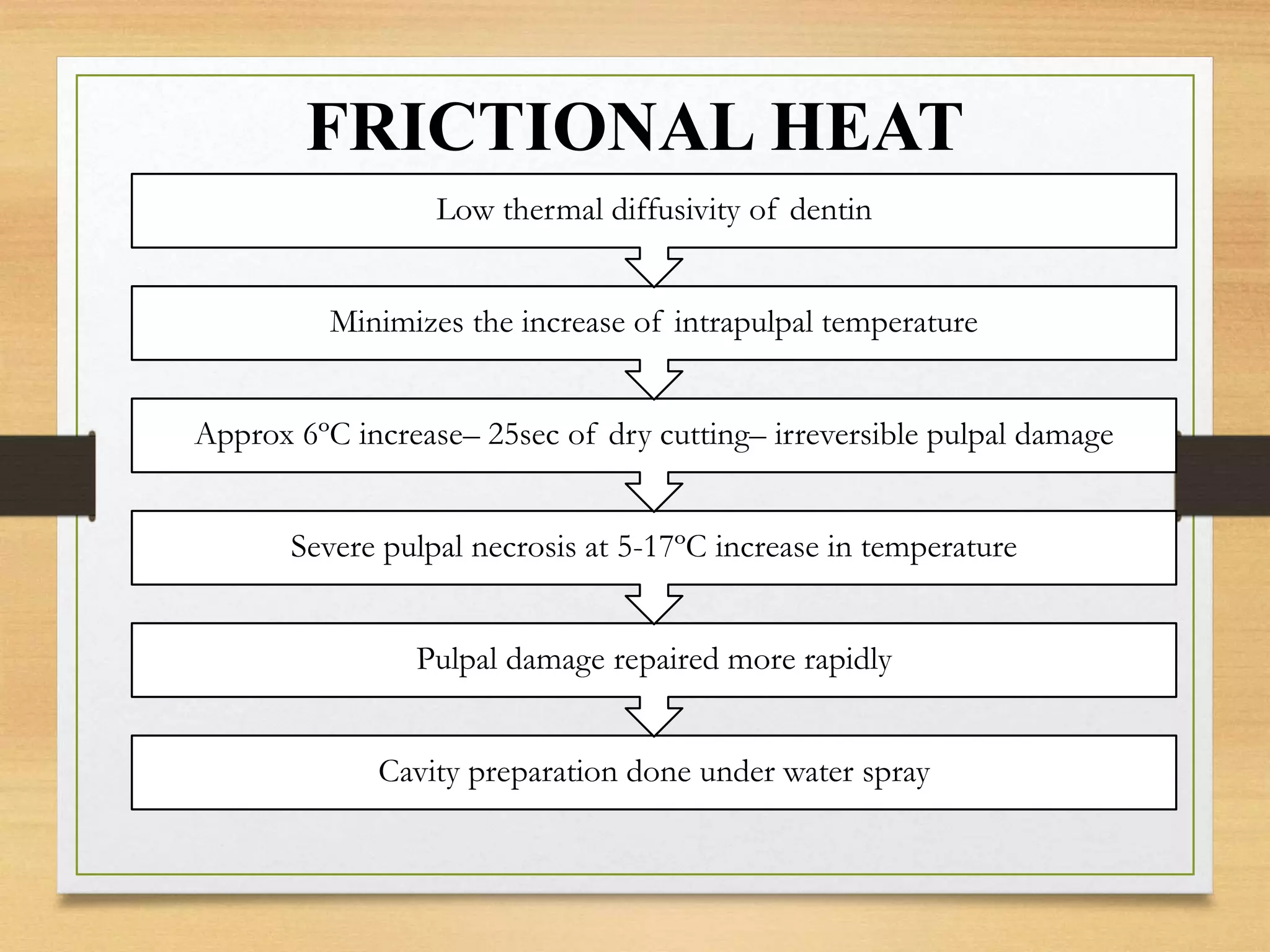 FRICTIONAL HEAT

Low thermal diffusivity of dentin

Minimizes the increase of intrapulpal temperature

Approx 6ºC increase– 25sec of dry cutting– irreversible pulpal damage

Severe pulpal necrosis at 5-17ºC increase in temperature

Pulpal damage repaired more rapidly

Cavity preparation done under water spray